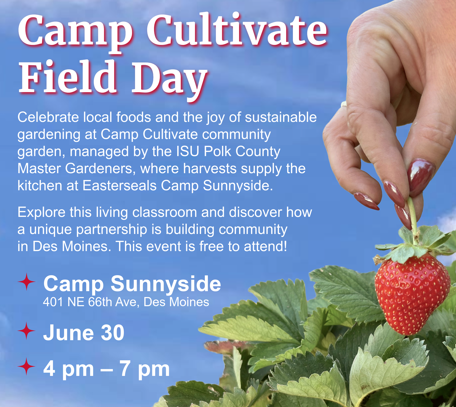 Camp Cultivate Field Day

Celebrate local foods and the joy of sustainable gardening at Camp Cultivate community garden, managed by the ISU Polk County Master Gardeners, where harvests supply the kitchen at Easterseals Camp Sunnyside.

Explore this living classroom and discover how a unique partnership is building community in Des Moines. This event is free to attend!

Camp Sunnyside
401 NE 66th Ave, Des Moines

June 30

4 pm – 7 pm